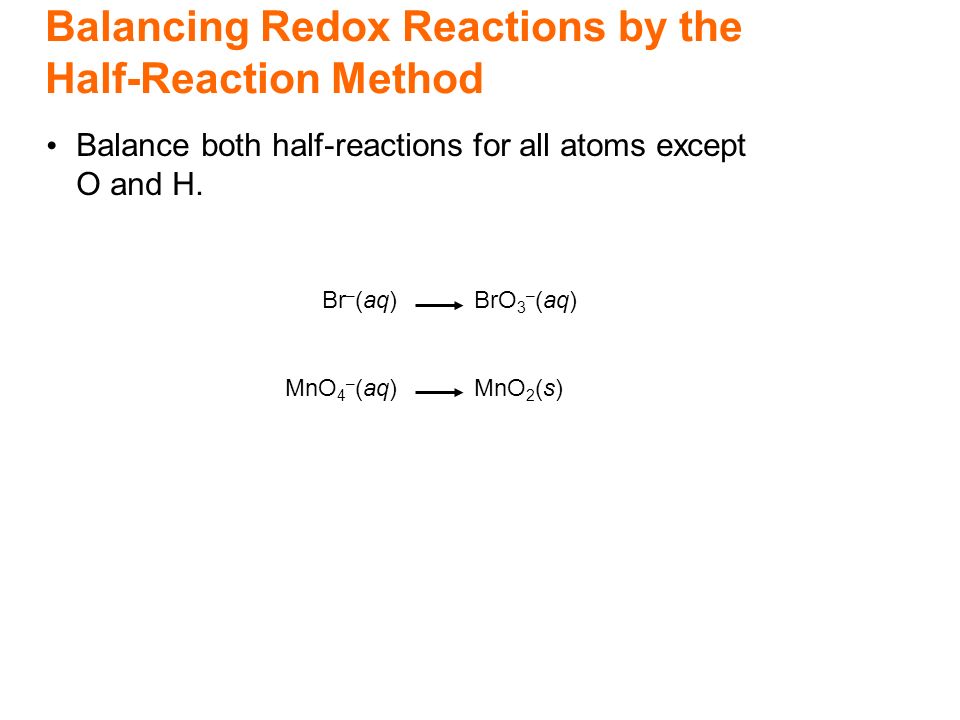 Balancing Redox Reactions by the Half-Reaction Method

• Balance both half-reactions for all atoms except O and H.

$Br^-(aq) \longrightarrow BrO_3^-(aq)$

$MnO_4^-(aq) \longrightarrow MnO_2(s)$